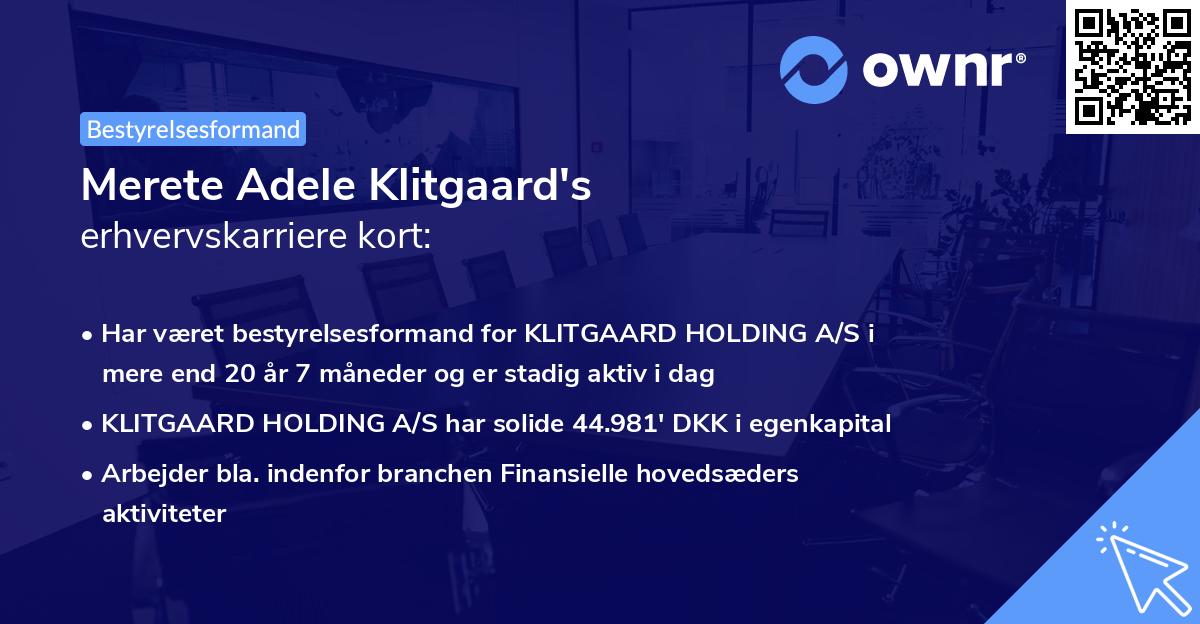 ownr®

Bestyrelsesformand

Merete Adele Klitgaard's
erhvervskarriere kort:

• Har været bestyrelsesformand for KLITGAARD HOLDING A/S i mere end 20 år 7 måneder og er stadig aktiv i dag

• KLITGAARD HOLDING A/S har solide 44.981' DKK i egenkapital

• Arbejder bla. indenfor branchen Finansielle hovedsæders aktiviteter